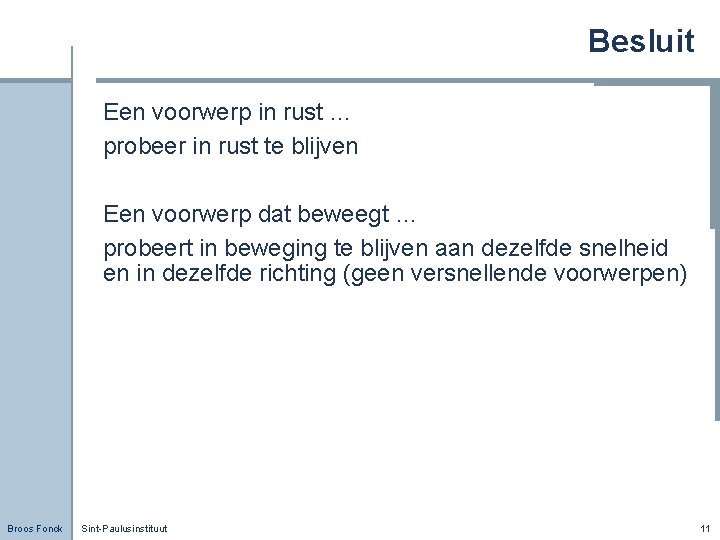 Besluit

Een voorwerp in rust …

probeer in rust te blijven

Een voorwerp dat beweegt …

probeert in beweging te blijven aan dezelfde snelheid en in dezelfde richting (geen versnellende voorwerpen)

Broos Fonck

Sint-Paulusinstituut

11